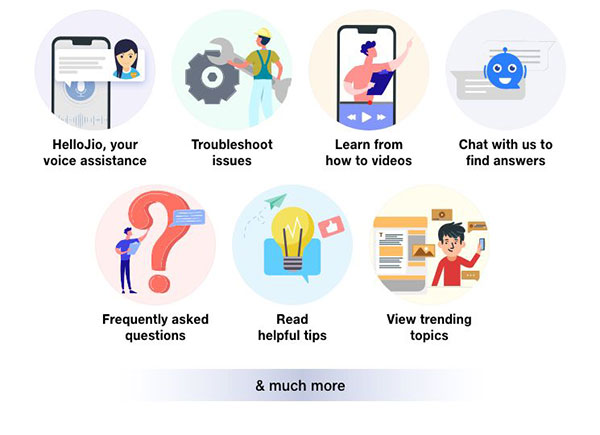 HelloJio, your voice assistance

Troubleshoot issues

Learn from how to videos

Chat with us to find answers

Frequently asked questions

Read helpful tips

View trending topics

& much more